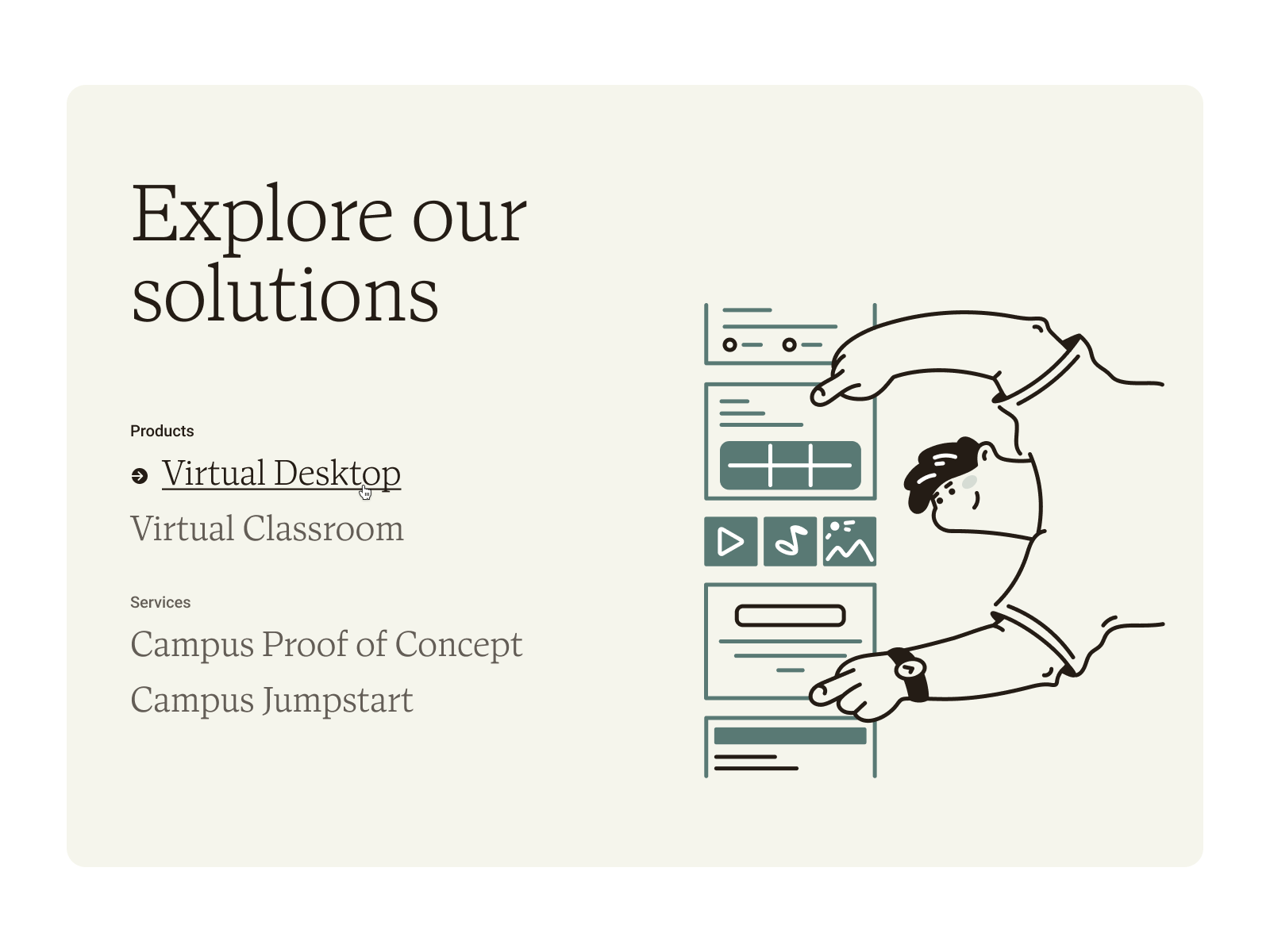 Explore our solutions

Products

Virtual Desktop

Virtual Classroom

Services

Campus Proof of Concept

Campus Jumpstart